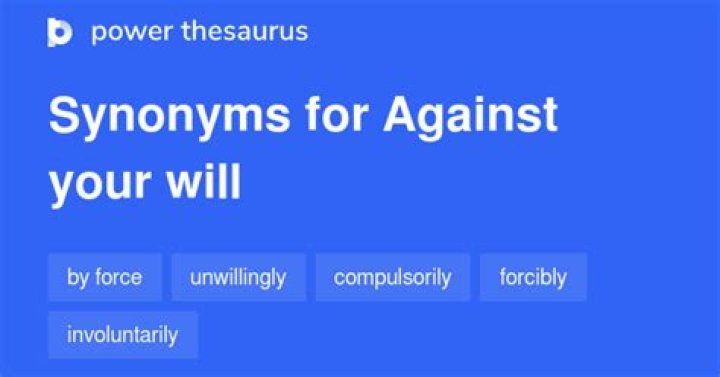 power thesaurus

Synonyms for Against your will

by force
unwillingly
compulsorily
forcibly
involuntarily